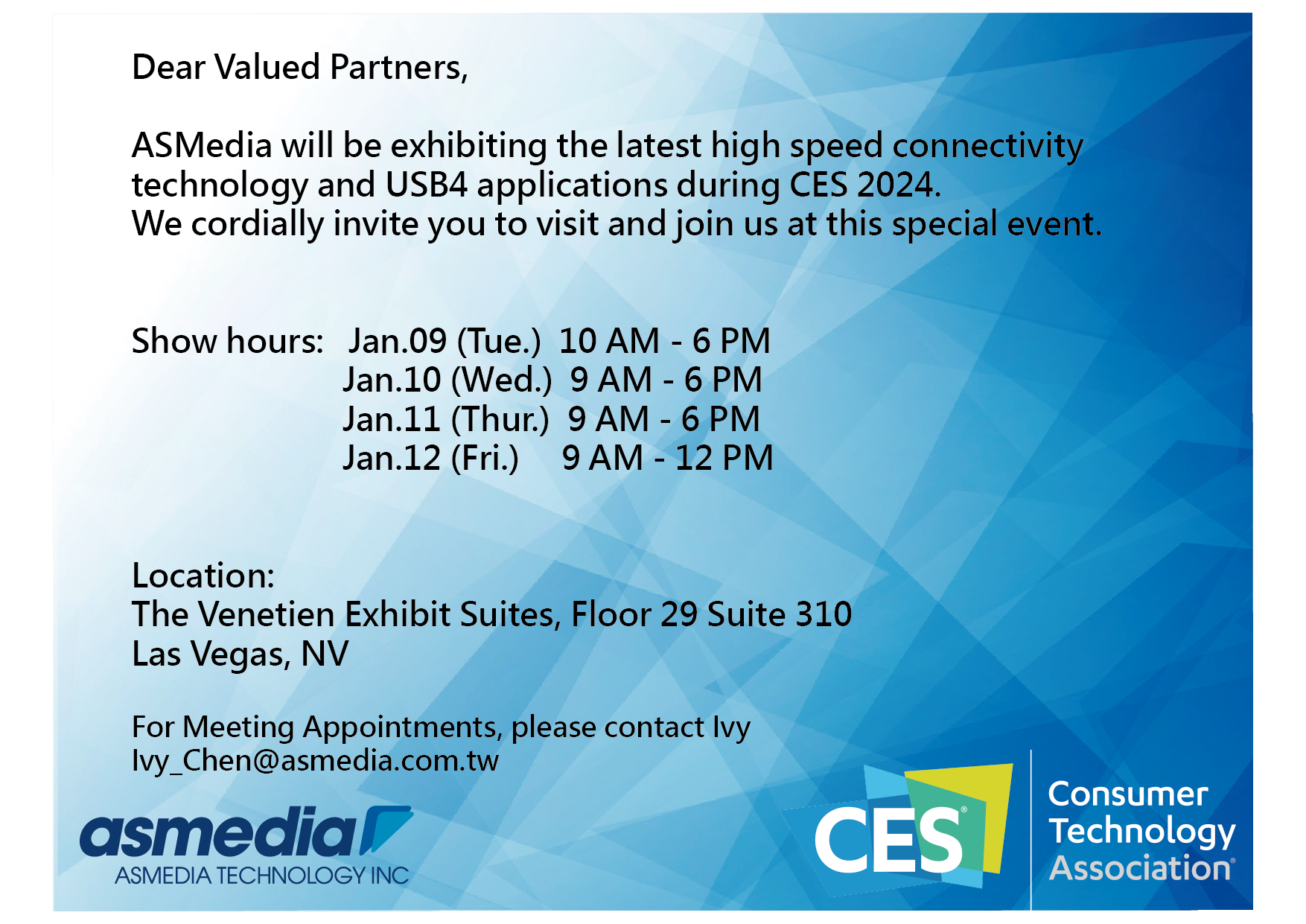 Dear Valued Partners,

ASMedia will be exhibiting the latest high speed connectivity technology and USB4 applications during CES 2024.
We cordially invite you to visit and join us at this special event.

Show hours: Jan.09 (Tue.) 10 AM - 6 PM
Jan.10 (Wed.) 9 AM - 6 PM
Jan.11 (Thur.) 9 AM - 6 PM
Jan.12 (Fri.) 9 AM - 12 PM

Location:
The Venetien Exhibit Suites, Floor 29 Suite 310
Las Vegas, NV

For Meeting Appointments, please contact Ivy
Ivy_Chen@asmedia.com.tw

asmedia
ASMEDIA TECHNOLOGY INC

CES®
Consumer Technology Association®